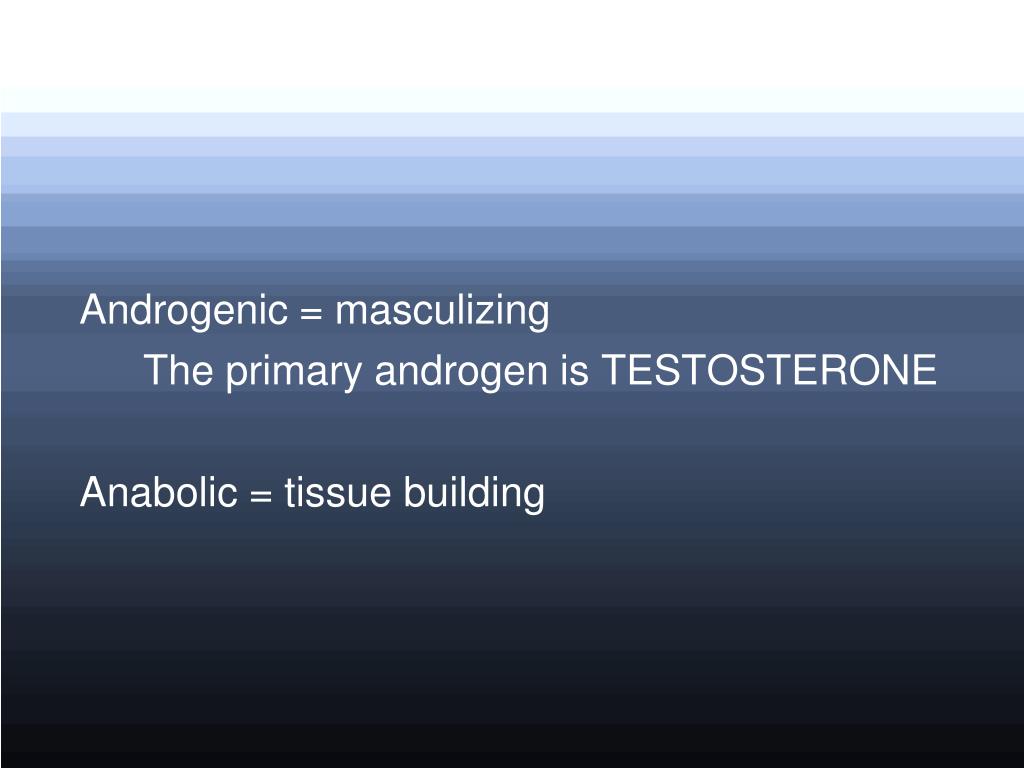 Androgenic = masculizing

The primary androgen is TESTOSTERONE

Anabolic = tissue building